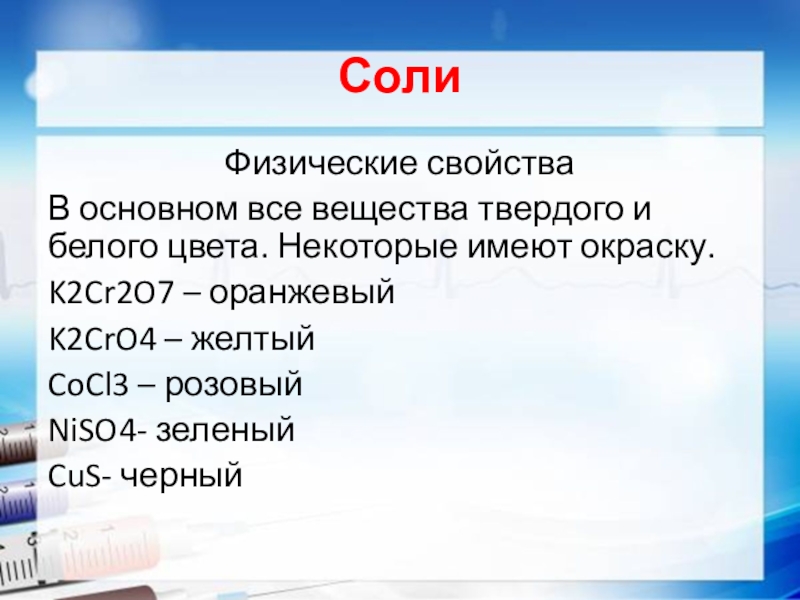 Соли

Физические свойства

В основном все вещества твердого и белого цвета. Некоторые имеют окраску.

K2Cr2O7 – оранжевый

K2CrO4 – желтый

CoCl3 – розовый

NiSO4- зеленый

CuS- черный